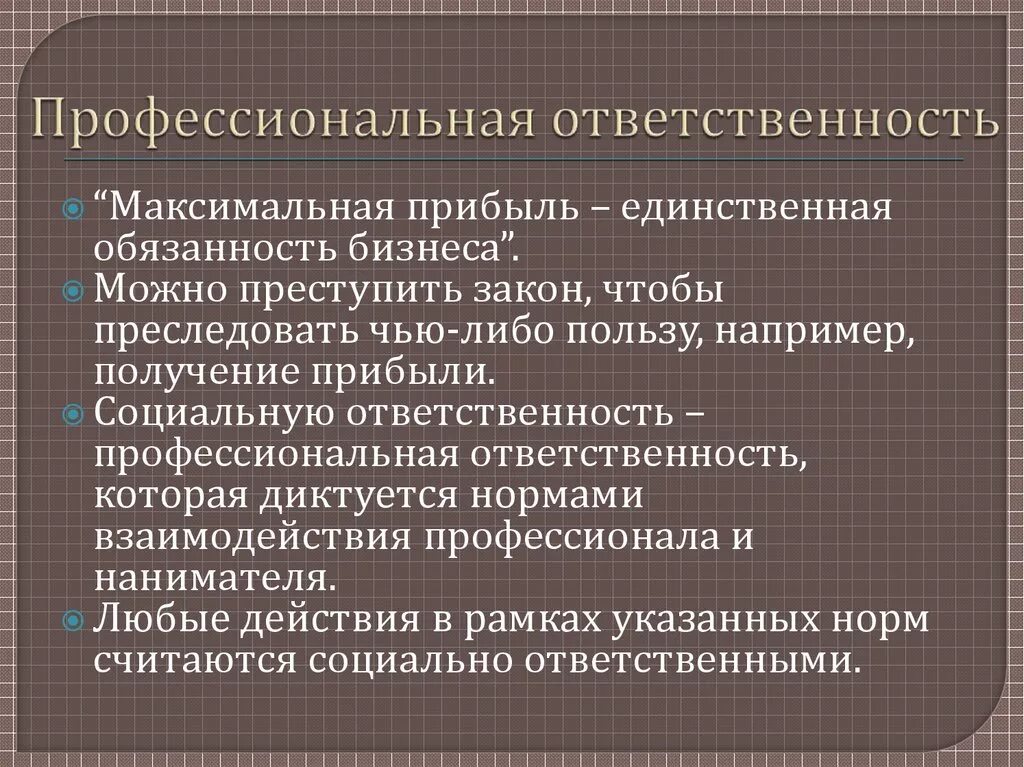 Профессиональная ответственность

“Максимальная прибыль – единственная обязанность бизнеса”.

Можно преступить закон, чтобы преследовать чью-либо пользу, например, получение прибыли.

Социальную ответственность – профессиональная ответственность, которая диктуется нормами взаимодействия профессионала и нанимателя.

Любые действия в рамках указанных норм считаются социально ответственными.